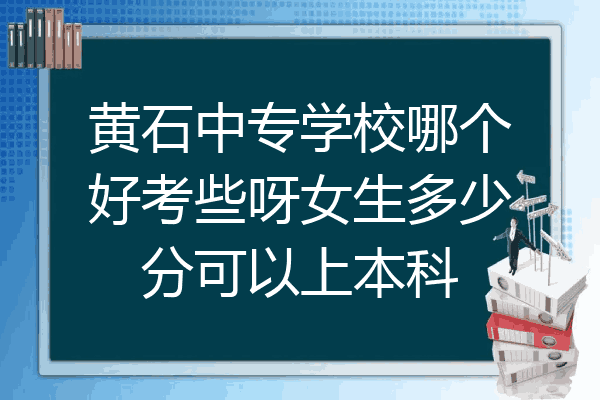 黄石中专学校哪个好考些呀女生多少分可以上本科